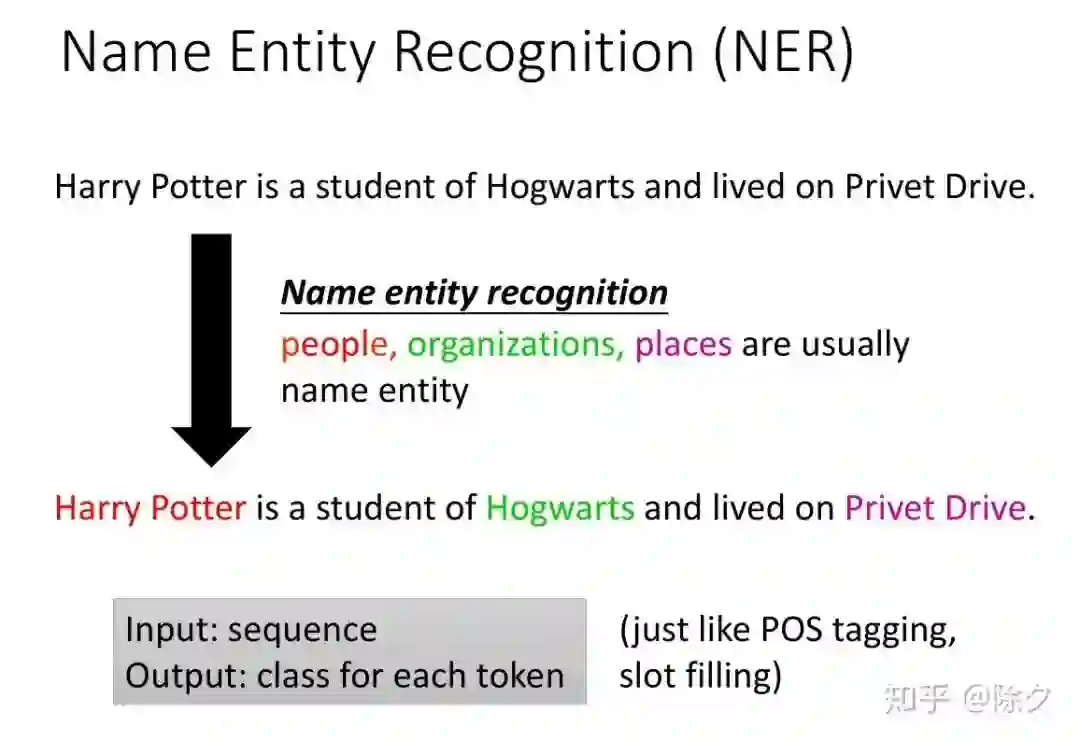 Name Entity Recognition (NER)

Harry Potter is a student of Hogwarts and lived on Privet Drive.

Name entity recognition

people, organizations, places are usually name entity

Harry Potter is a student of Hogwarts and lived on Privet Drive.

Input: sequence
Output: class for each token

(just like POS tagging, slot filling)

知乎 @除夕